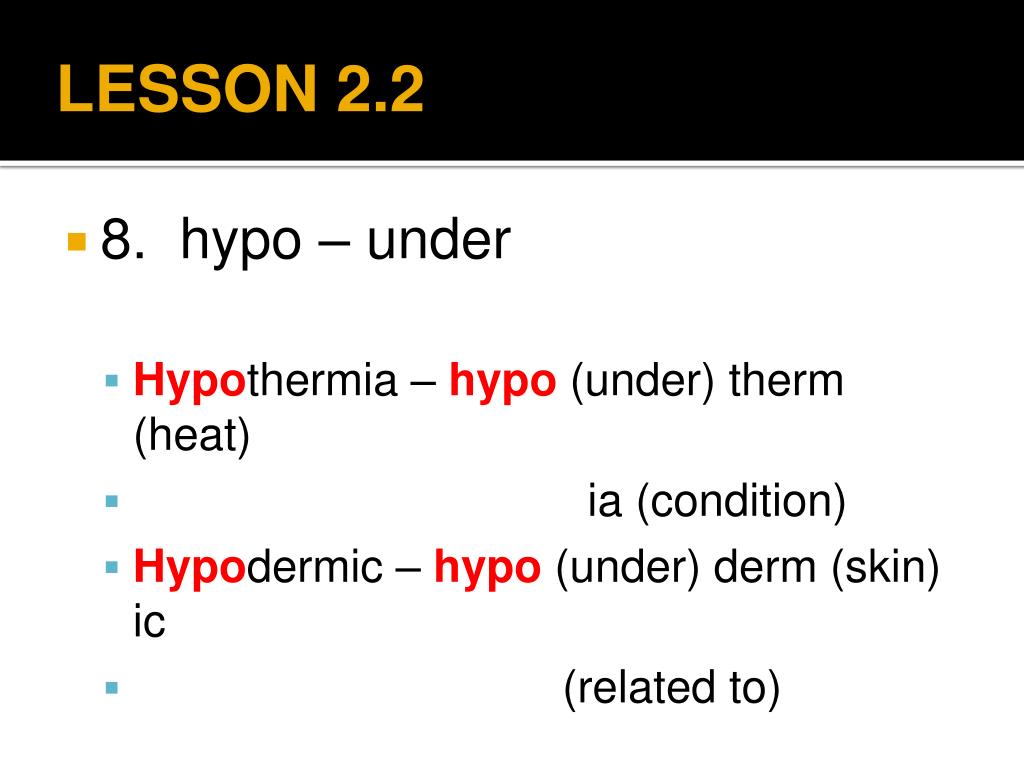 LESSON 2.2

8. hypo – under

Hypothermia – hypo (under) therm (heat)

ia (condition)

Hypodermic – hypo (under) derm (skin) ic

(related to)